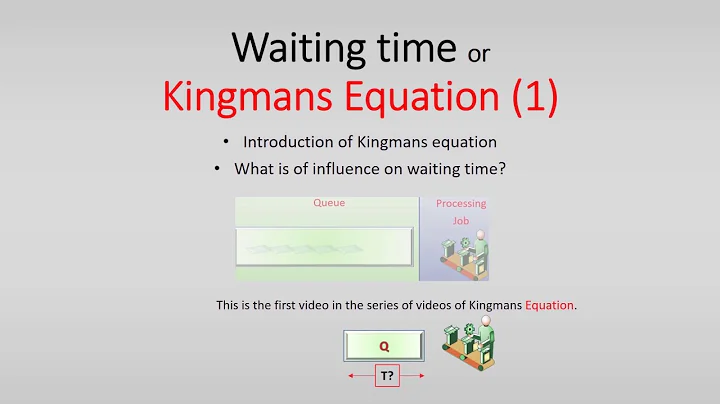 Waiting time or
Kingmans Equation (1)

• Introduction of Kingmans equation
• What is of influence on waiting time?

Queue

Processing Job

This is the first video in the series of videos of Kingmans Equation.

Q

T?